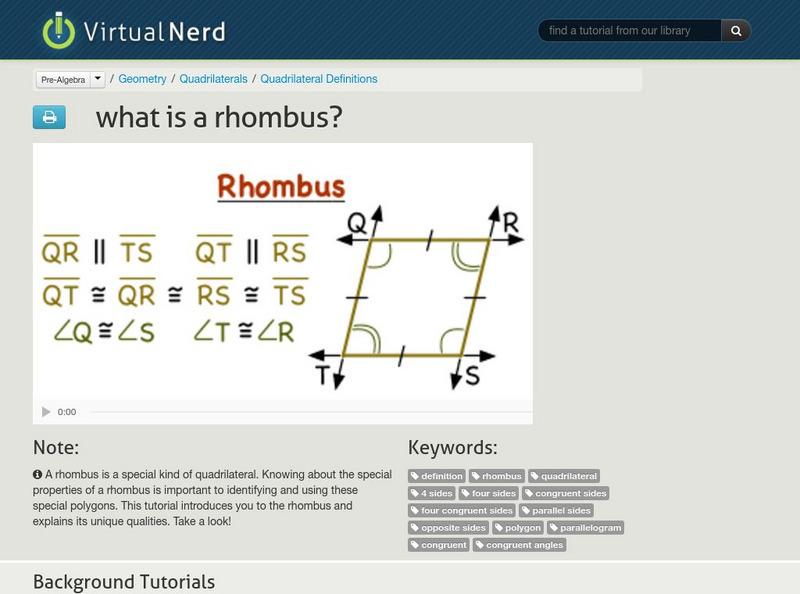 VirtualNerd

find a tutorial from our library

Pre-Algebra / Geometry / Quadrilaterals / Quadrilateral Definitions

what is a rhombus?

Rhombus

$\overline{QR} \parallel \overline{TS}$ $\overline{QT} \parallel \overline{RS}$

$\overline{QT} \cong \overline{QR} \cong \overline{RS} \cong \overline{TS}$

$\angle Q \cong \angle S$ $\angle T \cong \angle R$

Q R T S

0:00

Note:

A rhombus is a special kind of quadrilateral. Knowing about the special properties of a rhombus is important to identifying and using these special polygons. This tutorial introduces you to the rhombus and explains its unique qualities. Take a look!

Keywords:

definition rhombus quadrilateral 4 sides four sides congruent sides four congruent sides parallel sides opposite sides polygon parallelogram congruent congruent angles

Background Tutorials